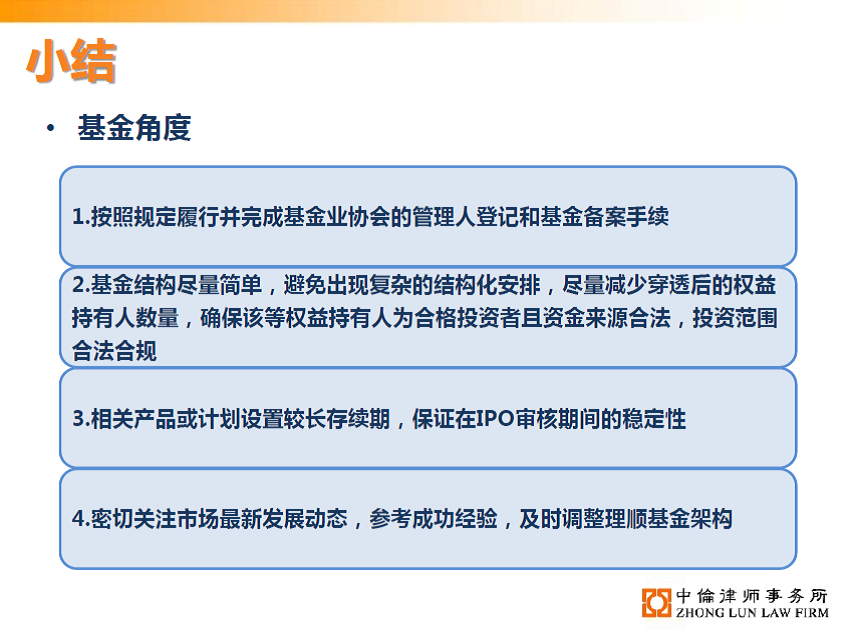 小结

• 基金角度

1.按照规定履行并完成基金业协会的管理人登记和基金备案手续

2.基金结构尽量简单，避免出现复杂的结构化安排，尽量减少穿透后的权益持有人数量，确保该等权益持有人为合格投资者且资金来源合法，投资范围合法合规

3.相关产品或计划设置较长存续期，保证在IPO审核期间的稳定性

4.密切关注市场最新发展动态，参考成功经验，及时调整理顺基金架构

中倫津师事务所
ZHONG LUN LAW FIRM